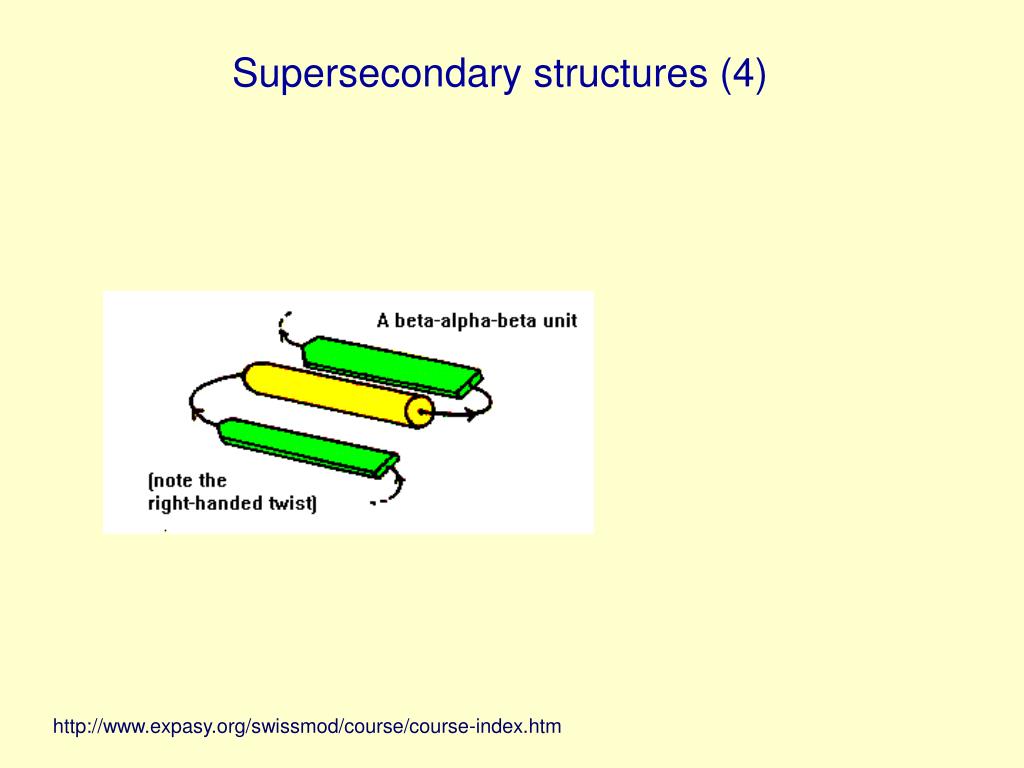 Supersecondary structures (4)

A beta-alpha-beta unit

(note the right-handed twist)

http://www.expasy.org/swissmod/course/course-index.htm